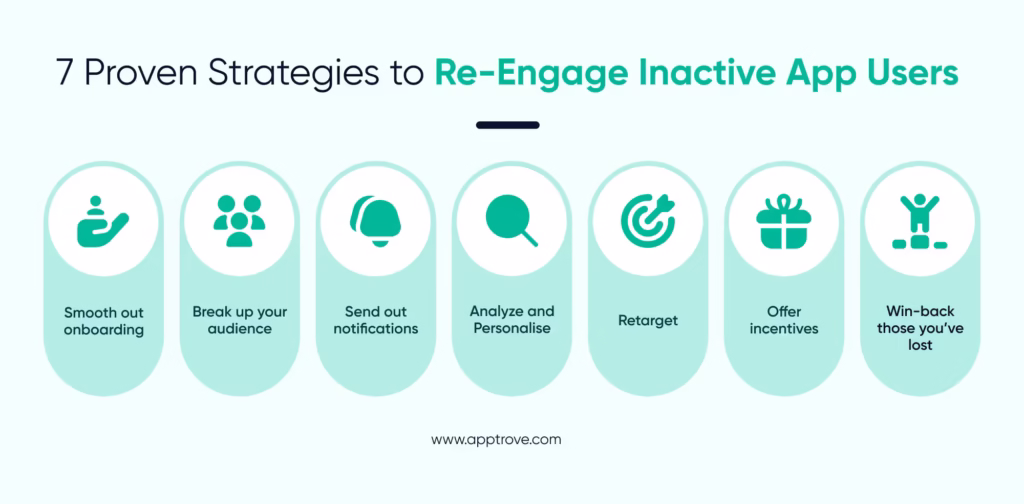 7 Proven Strategies to Re-Engage Inactive App Users

Smooth out onboarding

Break up your audience

Send out notifications

Analyze and Personalise

Retarget

Offer incentives

Win-back those you've lost

www.apptrove.com